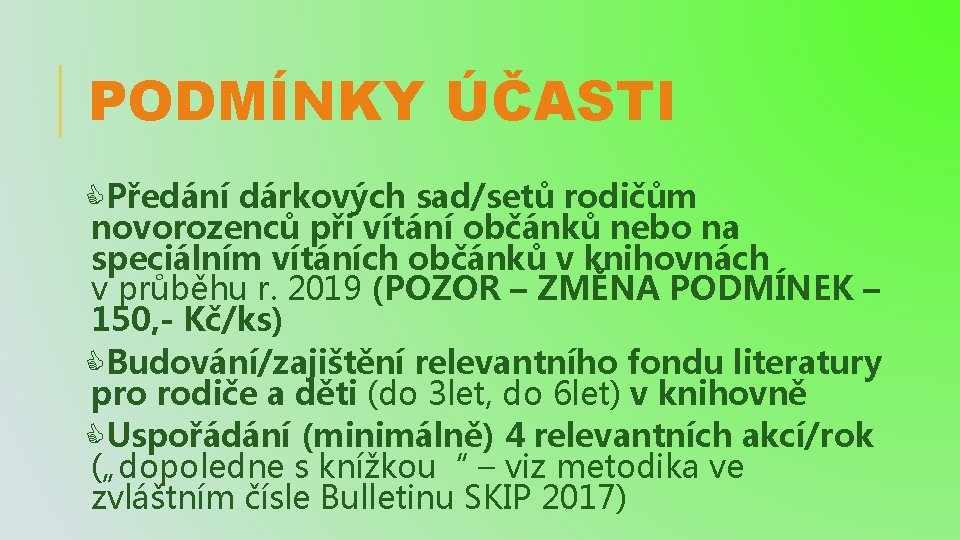 PODMÍNKY ÚČASTI

Předání dárkových sad/setů rodičům novorozenců při vítání občánků nebo na speciálním vítáních občánků v knihovnách v průběhu r. 2019 (POZOR – ZMĚNA PODMÍNEK – 150,- Kč/ks)

Budování/zajištění relevantního fondu literatury pro rodiče a děti (do 3let, do 6let) v knihovně

Uspořádání (minimálně) 4 relevantních akcí/rok („dopoledne s knížkou “ – viz metodika ve zvláštním čísle Bulletinu SKIP 2017)